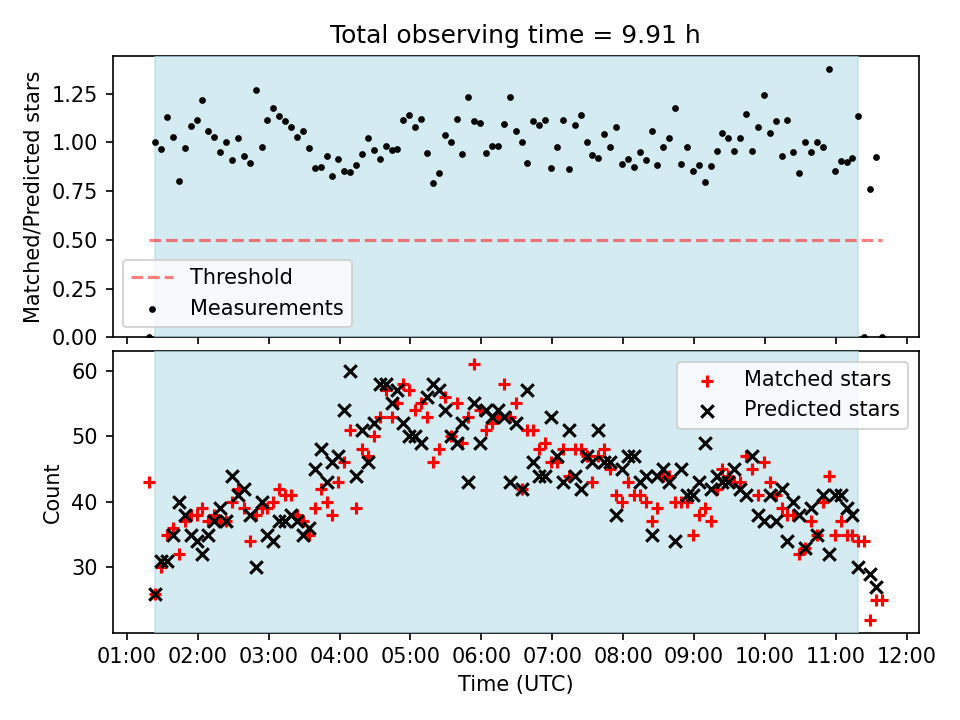 Total observing time = 9.91 h

Matched/Predicted stars

1.25
1.00
0.75
0.50
0.25
0.00

Threshold
Measurements

Count

60
50
40
30

Matched stars
Predicted stars

01:00 02:00 03:00 04:00 05:00 06:00 07:00 08:00 09:00 10:00 11:00 12:00

Time (UTC)